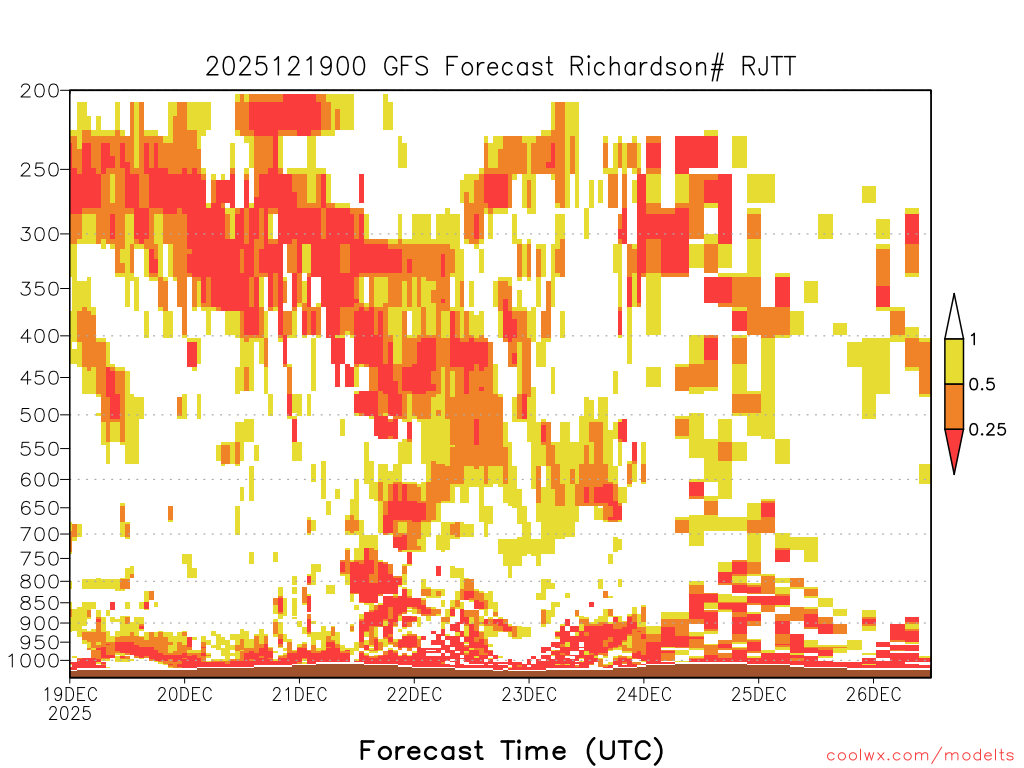 2025121900 GFS Forecast Richardson# RJTT

200
250
300
350
400
450
500
550
600
650
700
750
800
850
900
950
1000

1
0.5
0.25

19DEC
2025
20DEC
21DEC
22DEC
23DEC
24DEC
25DEC
26DEC

Forecast Time (UTC)

coolwx.com/modelts